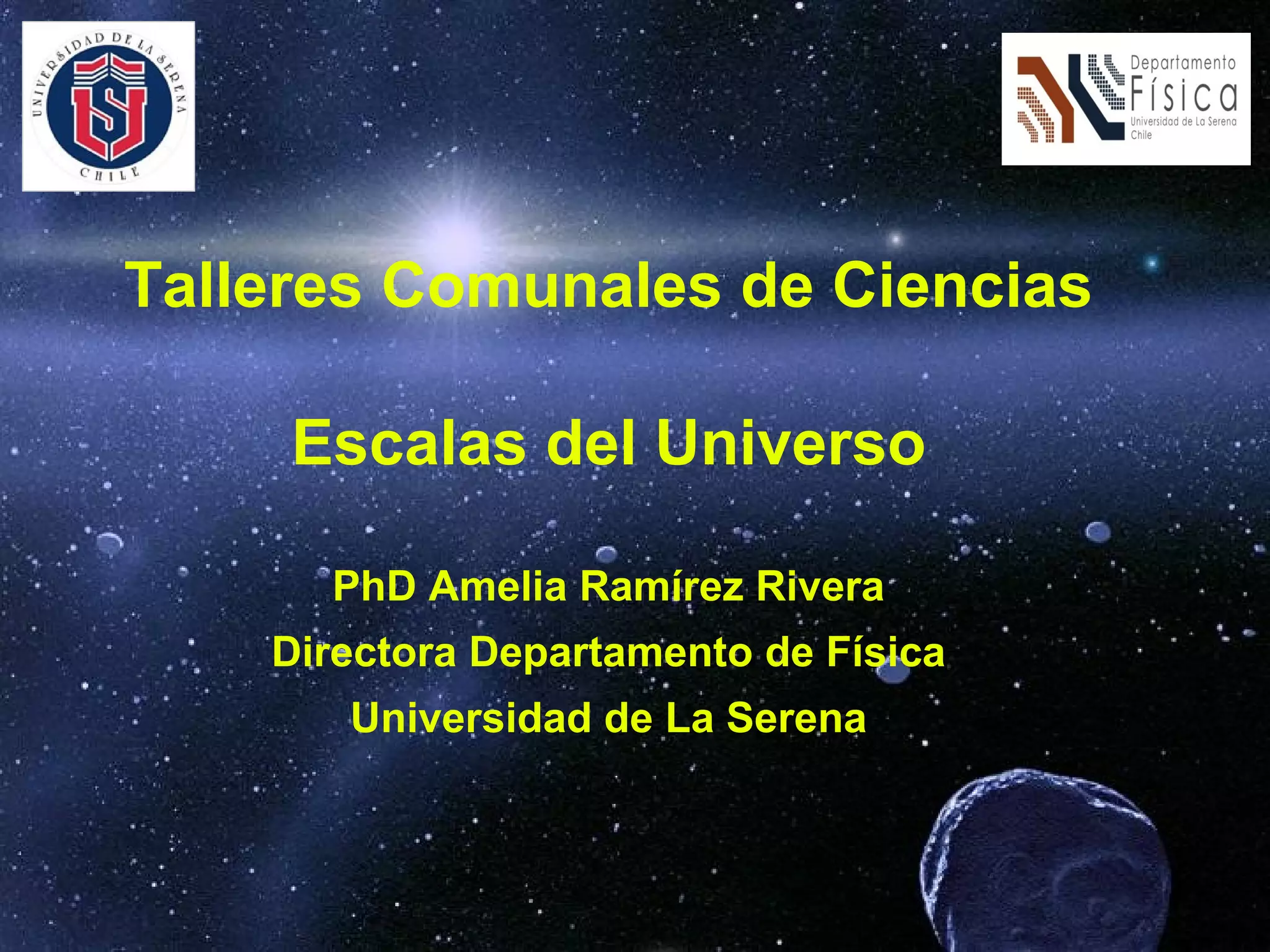 UNIVERSIDAD DE LA SERENA
CHILE

Departamento
Física
Universidad de La Serena
Chile

Talleres Comunales de Ciencias

Escalas del Universo

PhD Amelia Ramírez Rivera
Directora Departamento de Física
Universidad de La Serena